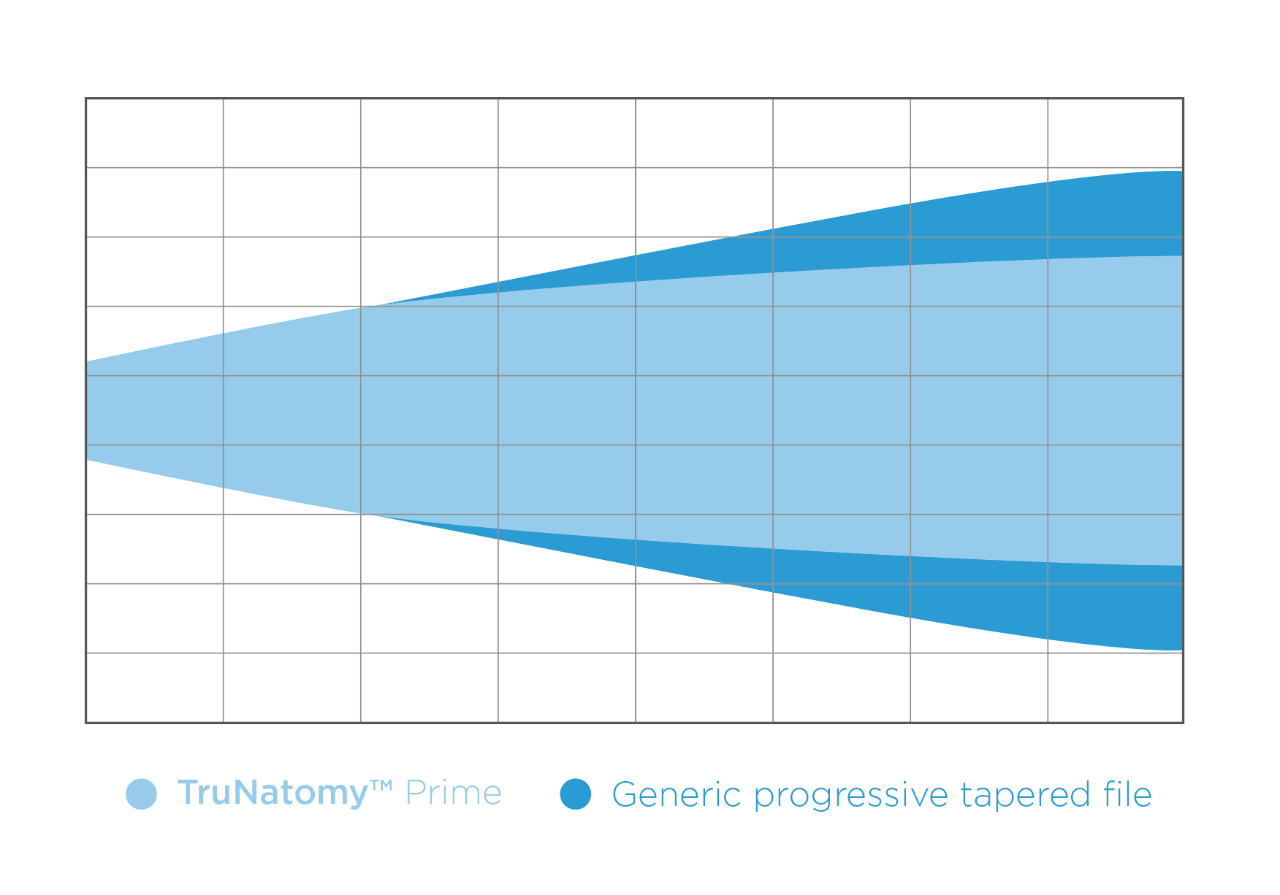 TruNatomy™ Prime

Generic progressive tapered file